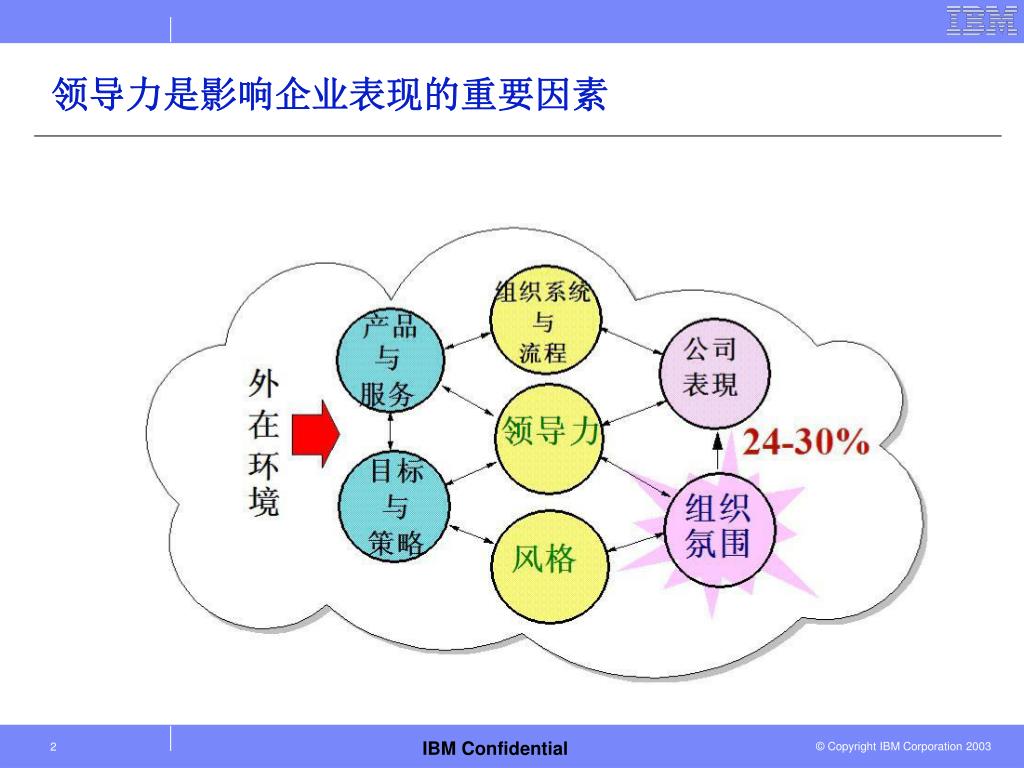 IBM

领导力是影响企业表现的重要因素

外在环境

产品与服务

目标与策略

组织系统与流程

领导力

风格

公司表現

24-30%

组织氛围

2

IBM Confidential

© Copyright IBM Corporation 2003